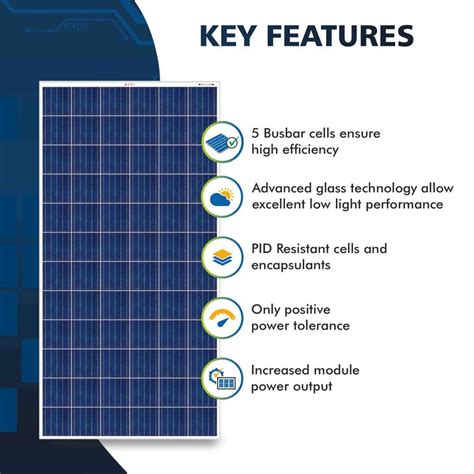 KEY FEATURES

5 Busbar cells ensure high efficiency

Advanced glass technology allow excellent low light performance

PID Resistant cells and encapsulants

Only positive power tolerance

Increased module power output